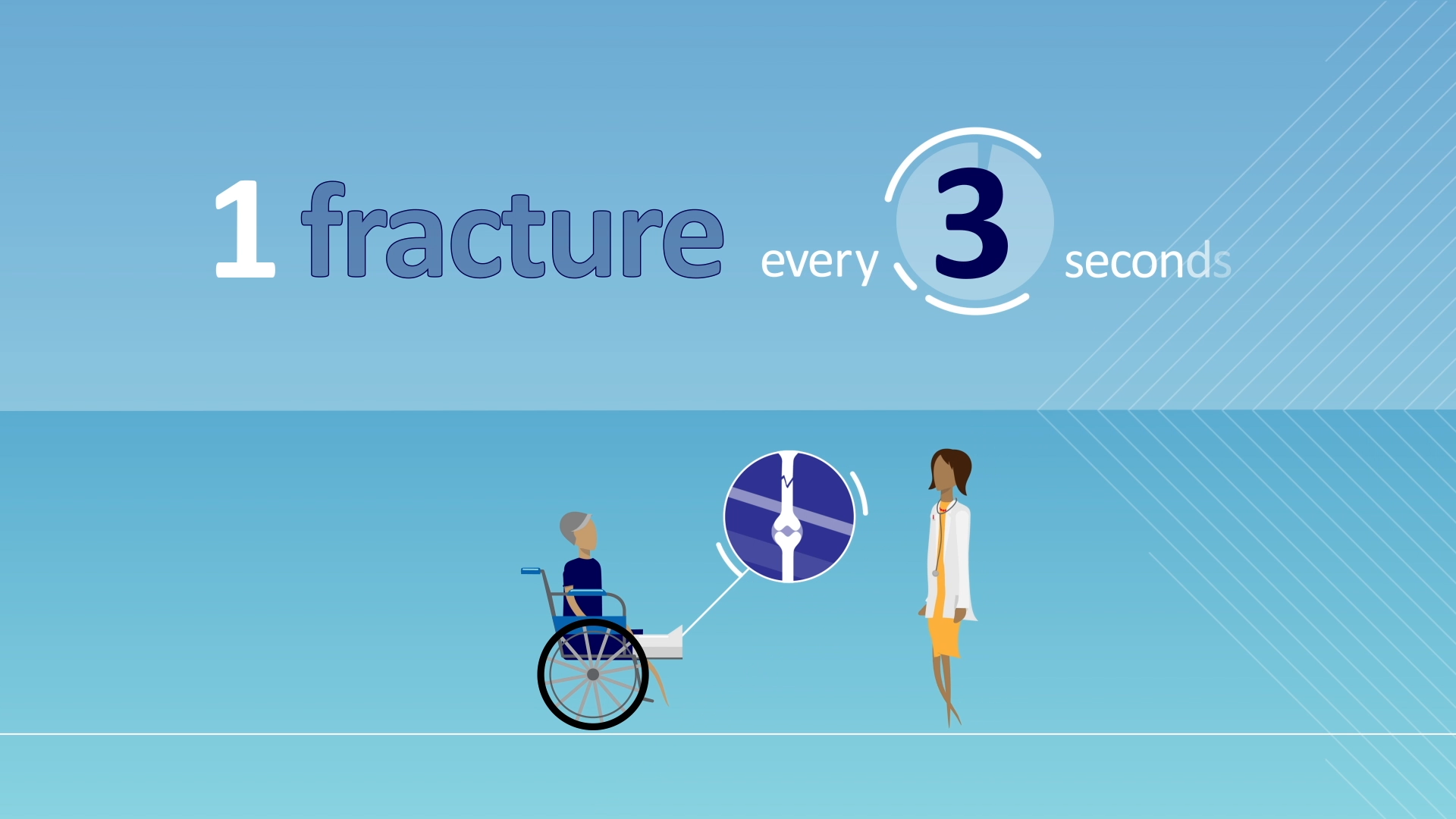 1 fracture every 3 seconds